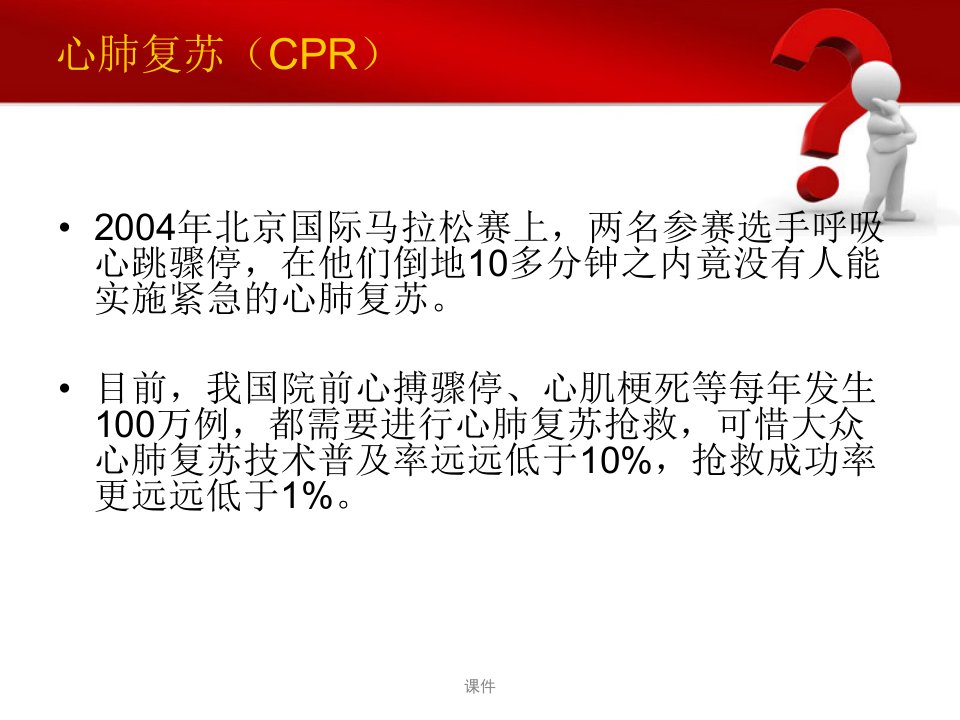 心肺复苏（CPR）

• 2004年北京国际马拉松赛上，两名参赛选手呼吸心跳骤停，在他们倒地10多分钟之内竟没有人能实施紧急的心肺复苏。

• 目前，我国院前心搏骤停、心肌梗死等每年发生100万例，都需要进行心肺复苏抢救，可惜大众心肺复苏技术普及率远远低于10%，抢救成功率更远远低于1%。

课件